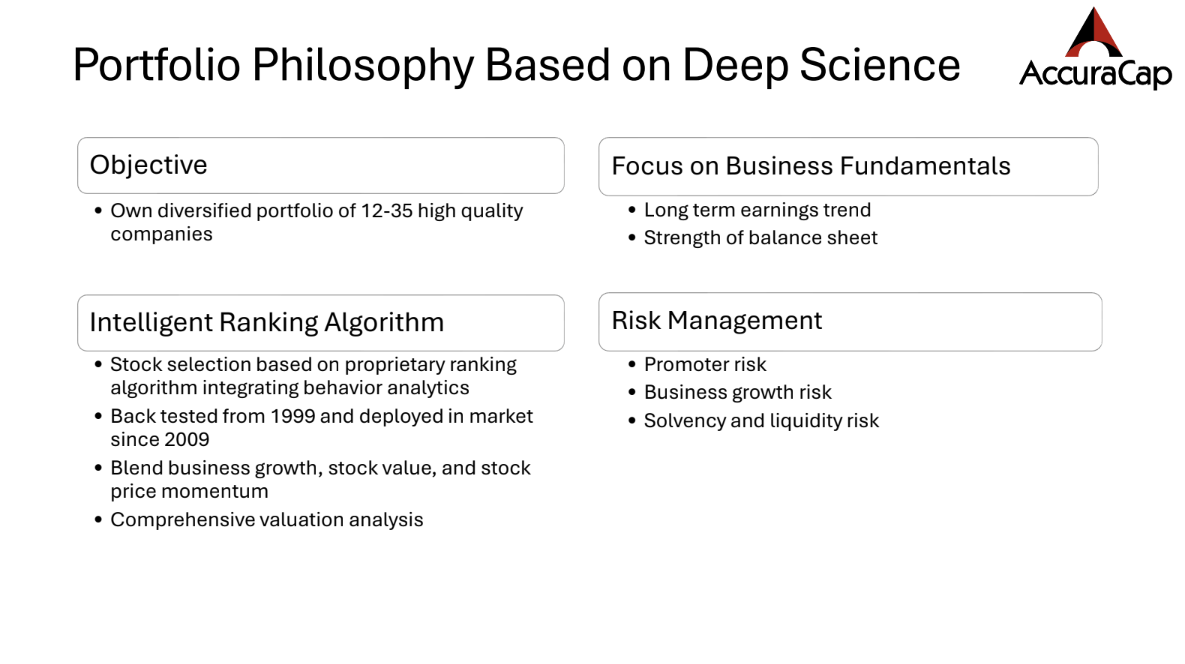 Portfolio Philosophy Based on Deep Science

AccuraCap

Objective

• Own diversified portfolio of 12-35 high quality companies

Intelligent Ranking Algorithm

• Stock selection based on proprietary ranking algorithm integrating behavior analytics
• Back tested from 1999 and deployed in market since 2009
• Blend business growth, stock value, and stock price momentum
• Comprehensive valuation analysis

Focus on Business Fundamentals

• Long term earnings trend
• Strength of balance sheet

Risk Management

• Promoter risk
• Business growth risk
• Solvency and liquidity risk